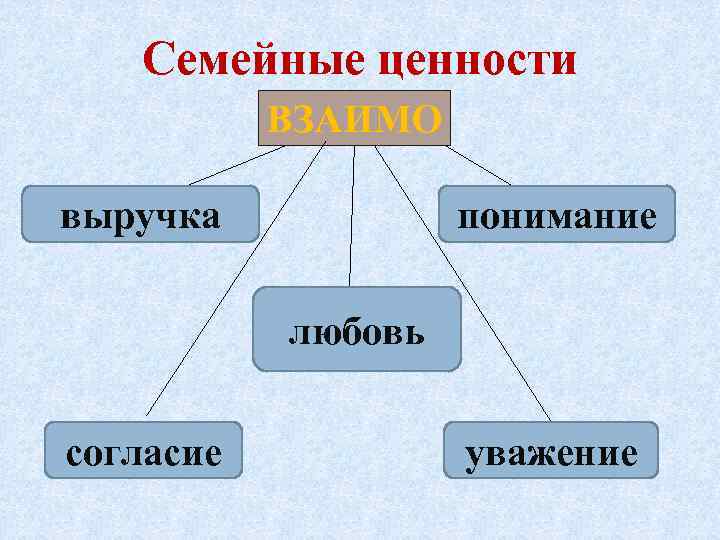 Семейные ценности

ВЗАИМО

выручка

понимание

любовь

согласие

уважение